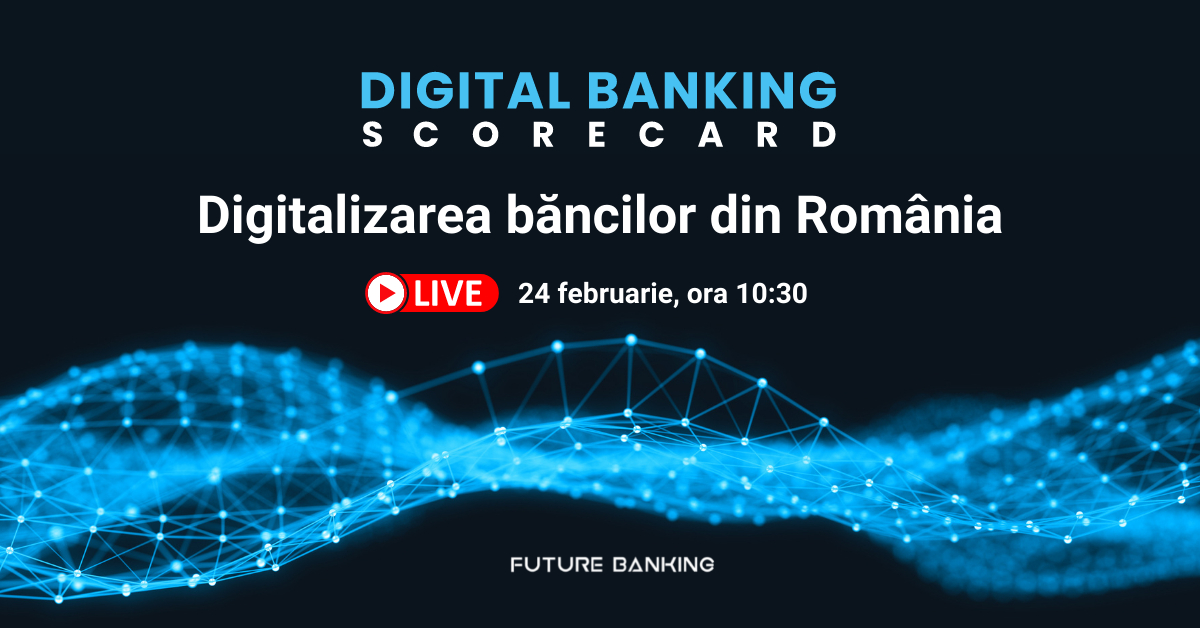 DIGITAL BANKING
SCORECARD

Digitalizarea băncilor din România

LIVE 24 februarie, ora 10:30

FUTURE BANKING